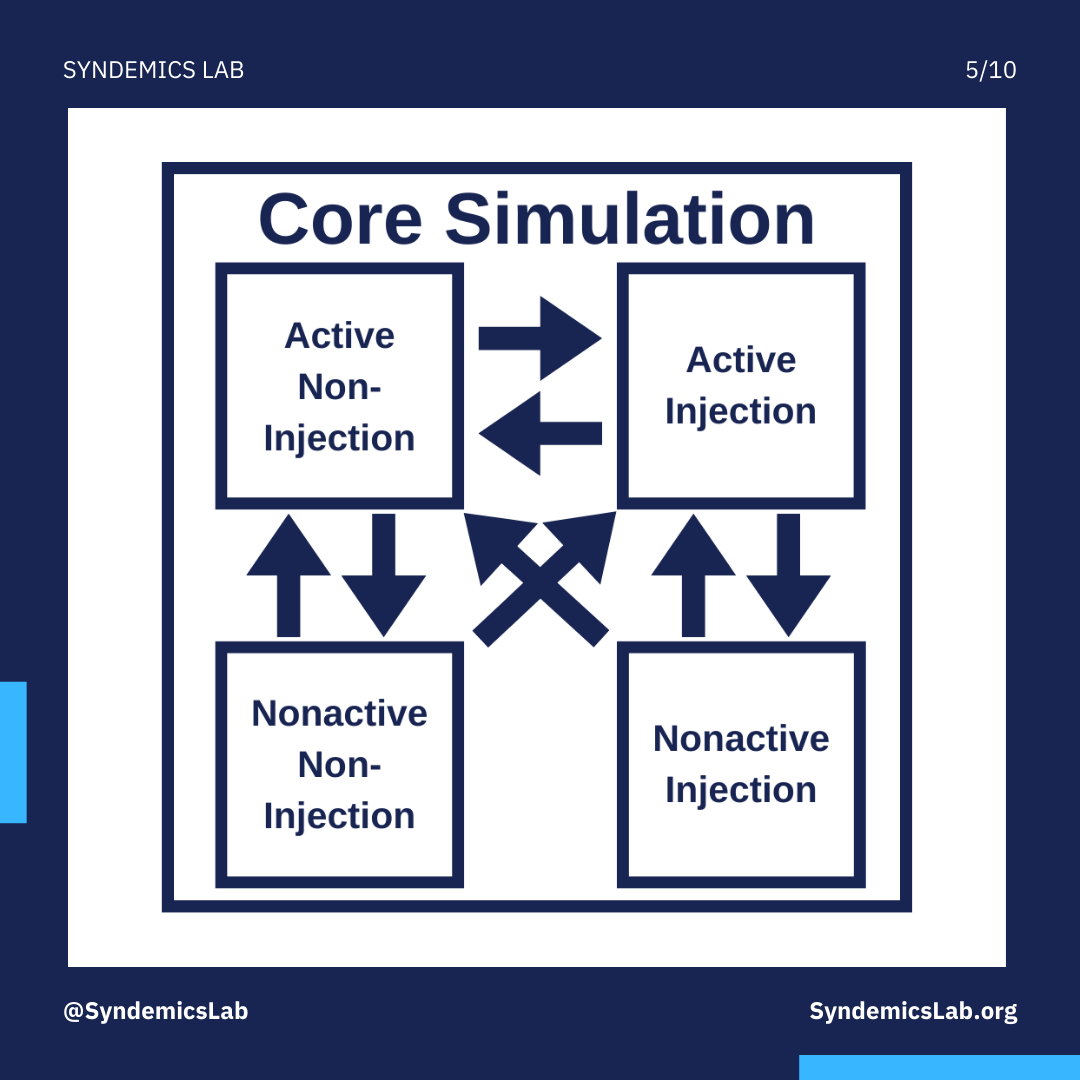 SYNDEMICS LAB

5/10

Core Simulation

Active Non-Injection

Active Injection

Nonactive Non-Injection

Nonactive Injection

@SyndemicsLab

SyndemicsLab.org